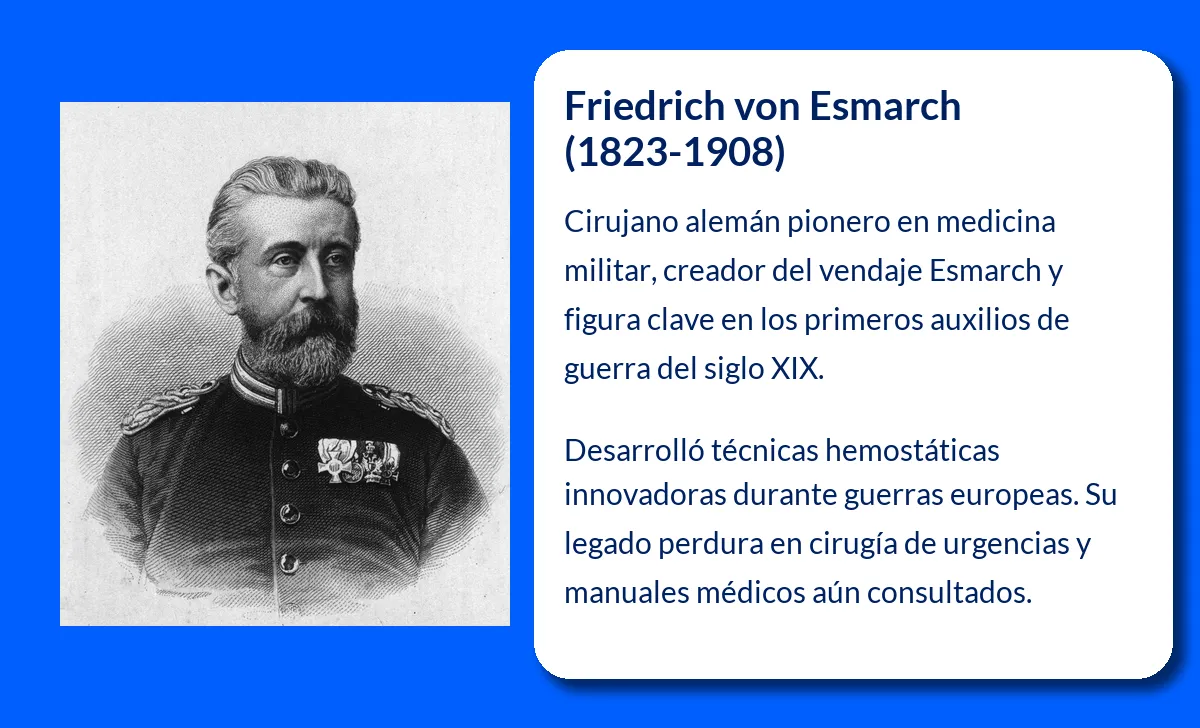 Friedrich von Esmarch (1823-1908)

Cirujano alemán pionero en medicina militar, creador del vendaje Esmarch y figura clave en los primeros auxilios de guerra del siglo XIX.

Desarrolló técnicas hemostáticas innovadoras durante guerras europeas. Su legado perdura en cirugía de urgencias y manuales médicos aún consultados.